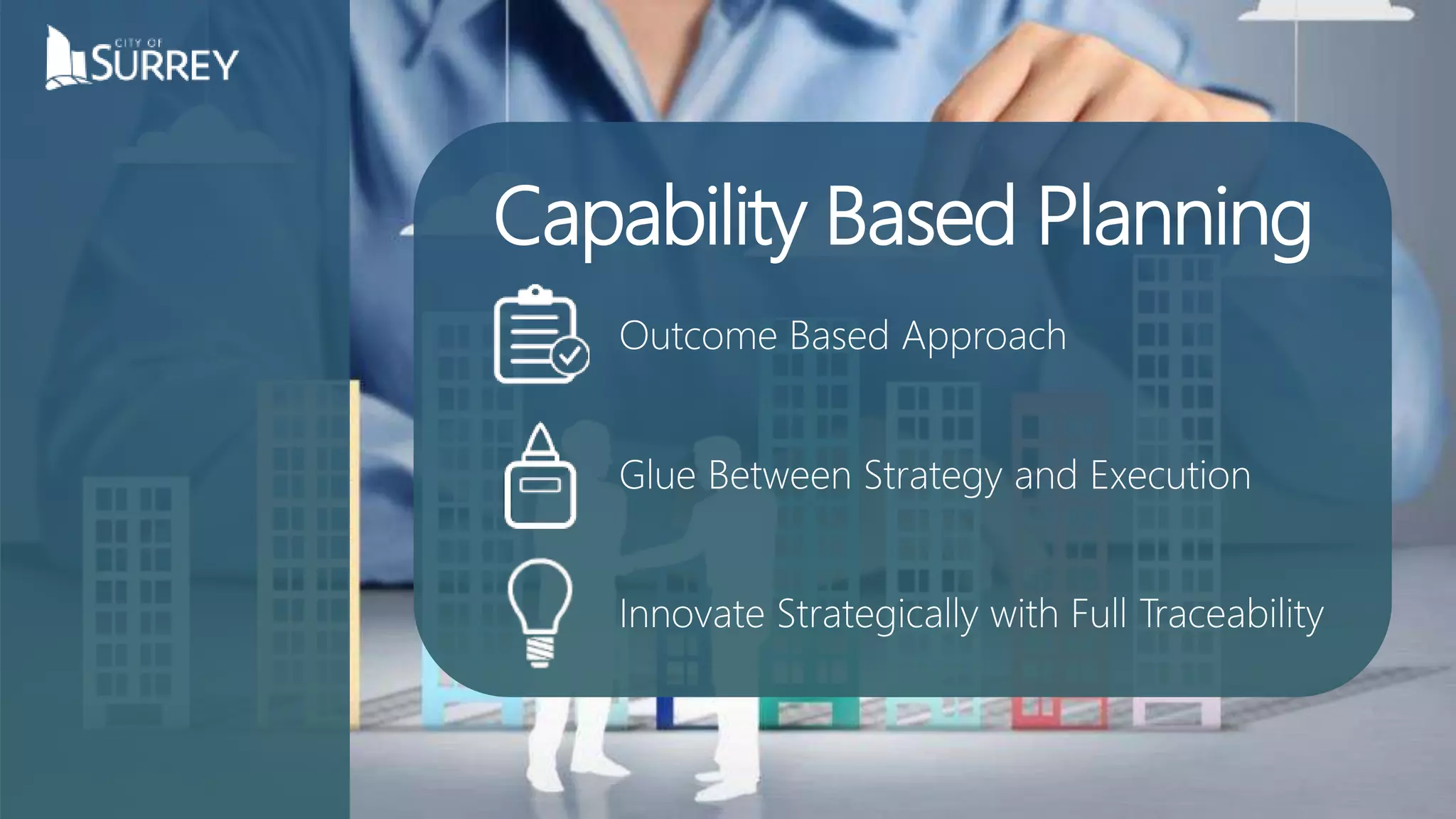 CITY OF
SURREY

Capability Based Planning

Outcome Based Approach

Glue Between Strategy and Execution

Innovate Strategically with Full Traceability